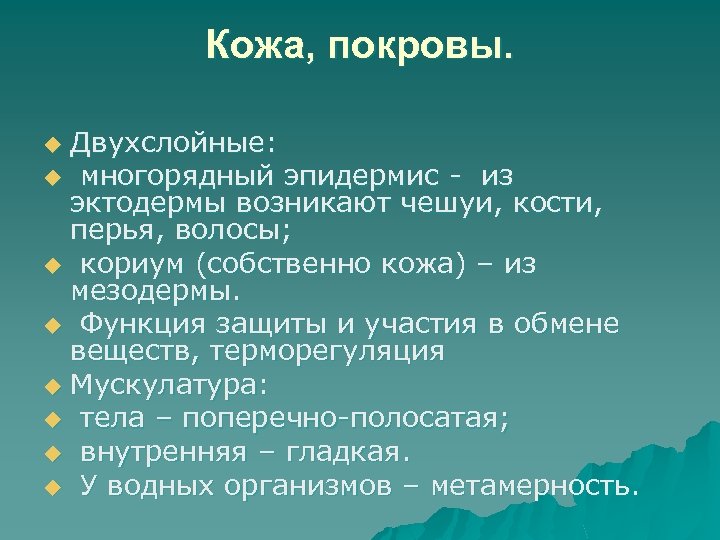 Кожа, покровы.

Двухслойные:

многорядный эпидермис - из эктодермы возникают чешуи, кости, перья, волосы;

кориум (собственно кожа) – из мезодермы.

Функция защиты и участия в обмене веществ, терморегуляция

Мускулатура:

тела – поперечно-полосатая;

внутренняя – гладкая.

У водных организмов – метамерность.